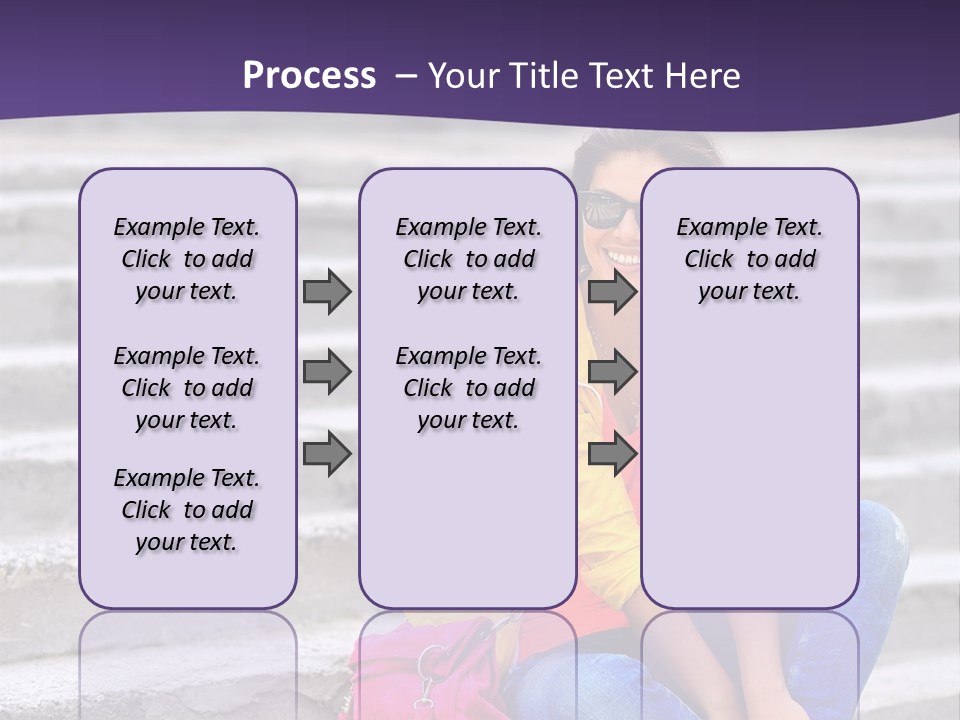 Process – Your Title Text Here

Example Text. Click to add your text.

Example Text. Click to add your text.

Example Text. Click to add your text.

Example Text. Click to add your text.

Example Text. Click to add your text.

Example Text. Click to add your text.